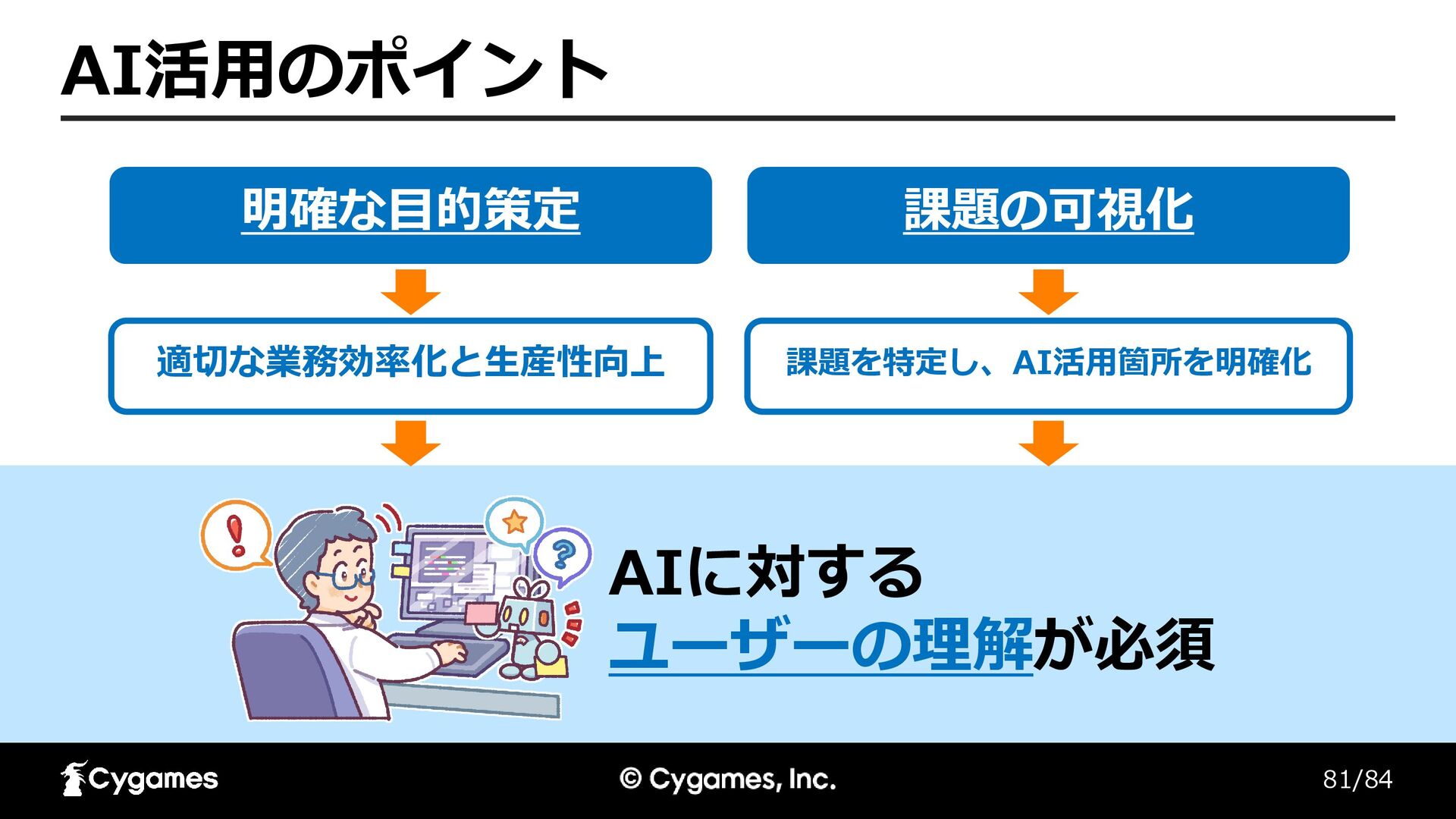 AI活用のポイント

明確な目的策定

適切な業務効率化と生産性向上

課題の可視化

課題を特定し、AI活用箇所を明確化

AIに対する
ユーザーの理解が必須

Cygames

© Cygames, Inc.

81/84